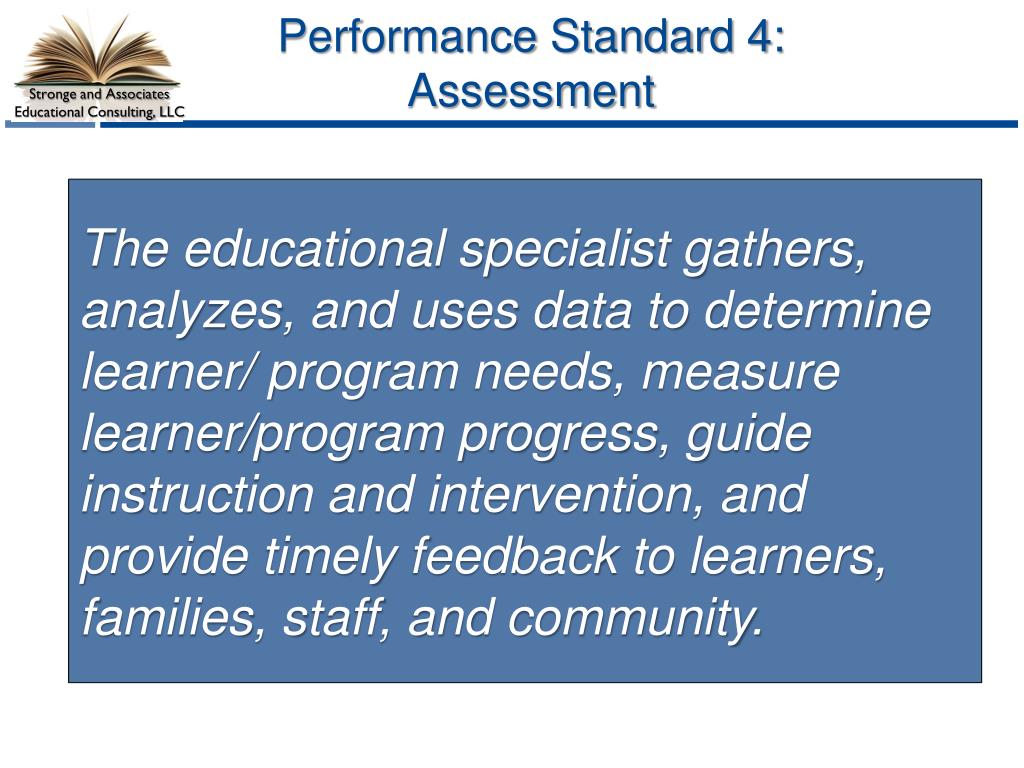 Stronge and Associates
Educational Consulting, LLC

Performance Standard 4: Assessment

The educational specialist gathers, analyzes, and uses data to determine learner/ program needs, measure learner/program progress, guide instruction and intervention, and provide timely feedback to learners, families, staff, and community.